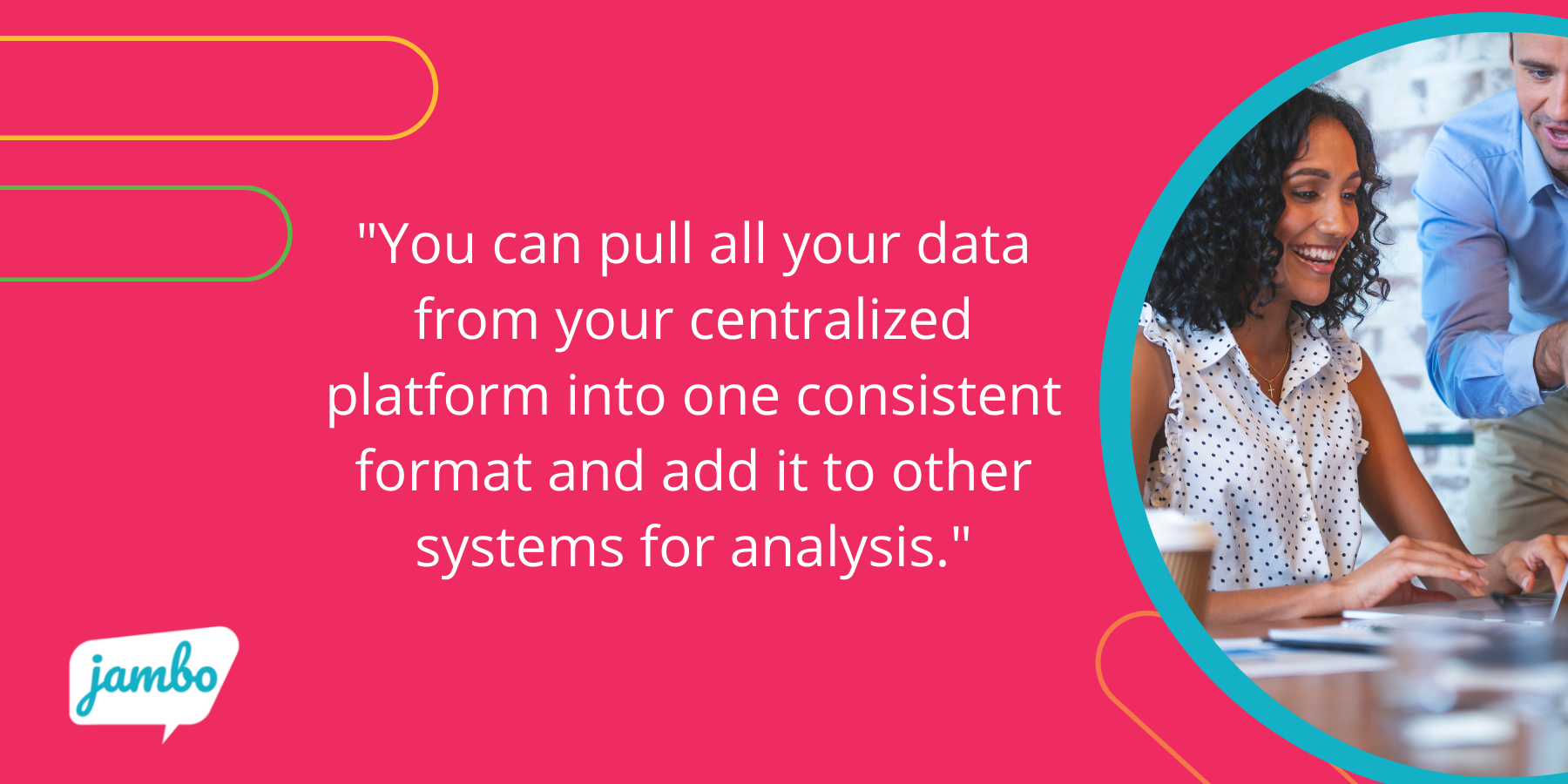 "You can pull all your data from your centralized platform into one consistent format and add it to other systems for analysis."

jambo